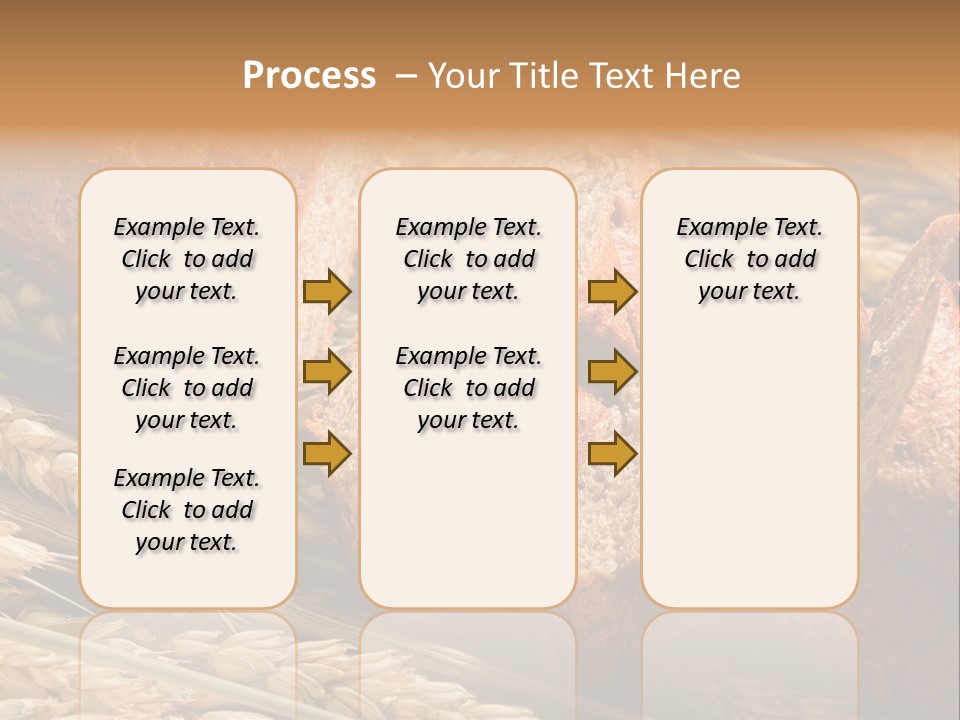 Process – Your Title Text Here

Example Text. Click to add your text.

Example Text. Click to add your text.

Example Text. Click to add your text.

Example Text. Click to add your text.

Example Text. Click to add your text.

Example Text. Click to add your text.